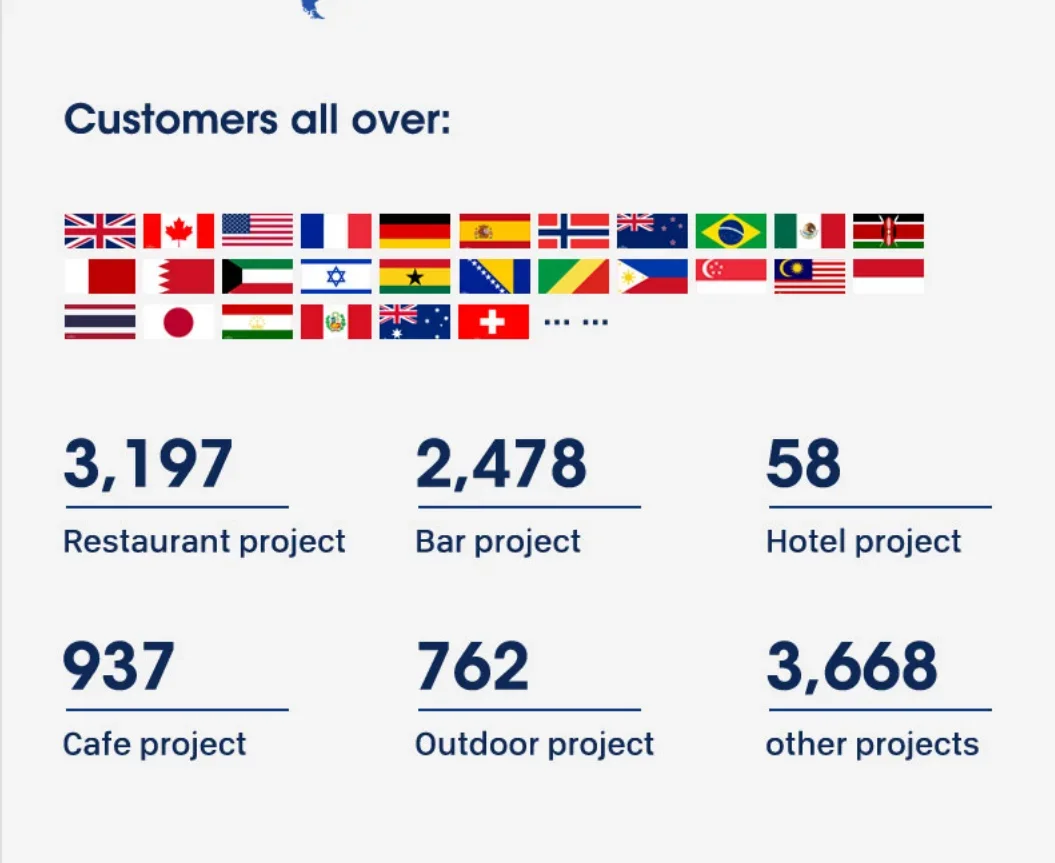 Customers all over:

... ...

3,197
Restaurant project

2,478
Bar project

58
Hotel project

937
Cafe project

762
Outdoor project

3,668
other projects